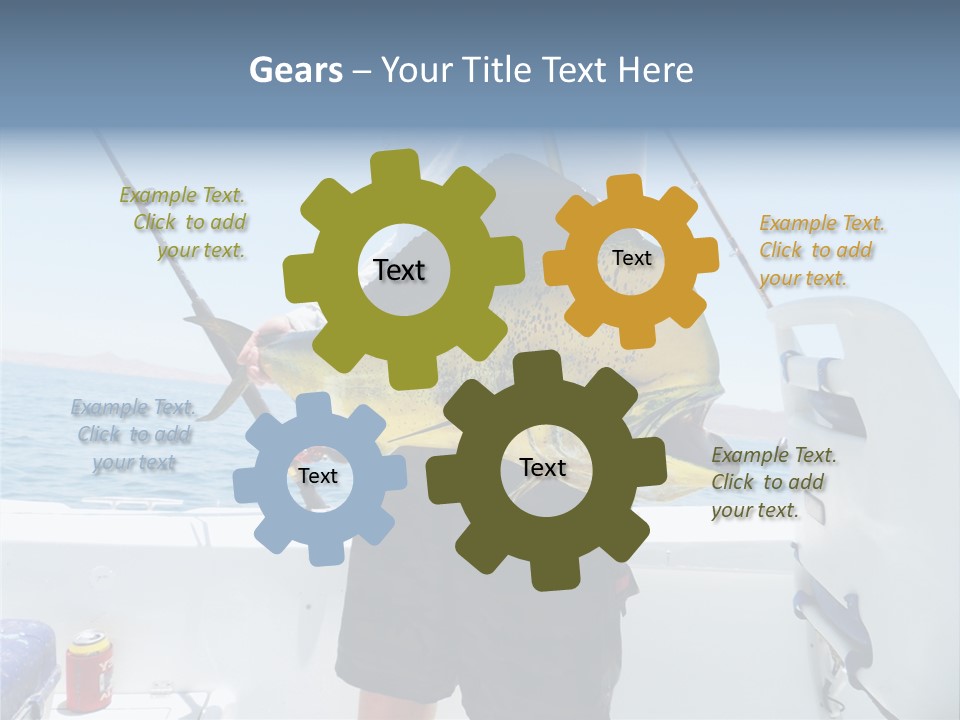 Gears – Your Title Text Here

Example Text. Click to add your text.

Text

Text

Example Text. Click to add your text.

Example Text. Click to add your text

Text

Text

Example Text. Click to add your text.